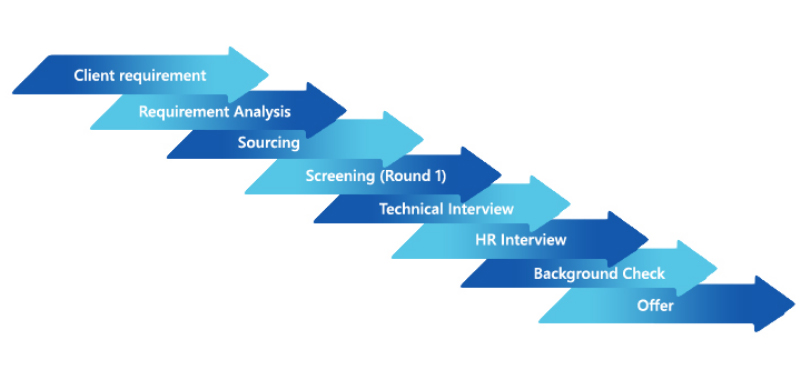 Client requirement

Requirement Analysis

Sourcing

Screening (Round 1)

Technical Interview

HR Interview

Background Check

Offer